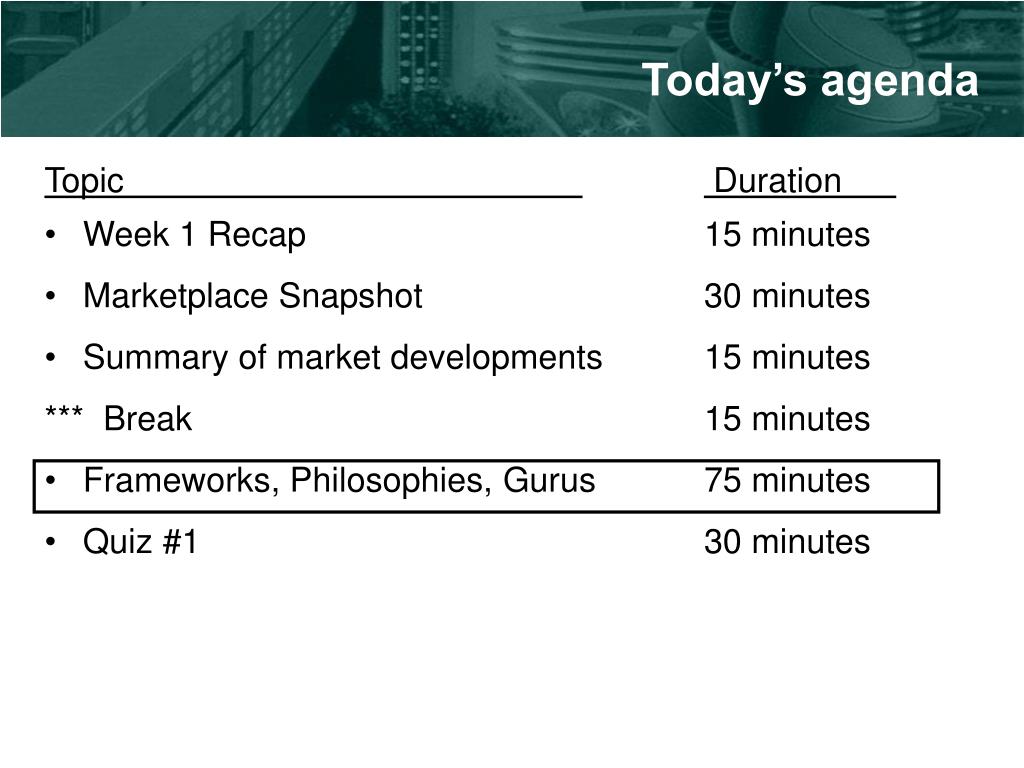 Today's agenda

| Topic | Duration |
|---|---|
| • Week 1 Recap | 15 minutes |
| • Marketplace Snapshot | 30 minutes |
| • Summary of market developments | 15 minutes |
| *** Break | 15 minutes |
| • Frameworks, Philosophies, Gurus | 75 minutes |
| • Quiz #1 | 30 minutes |